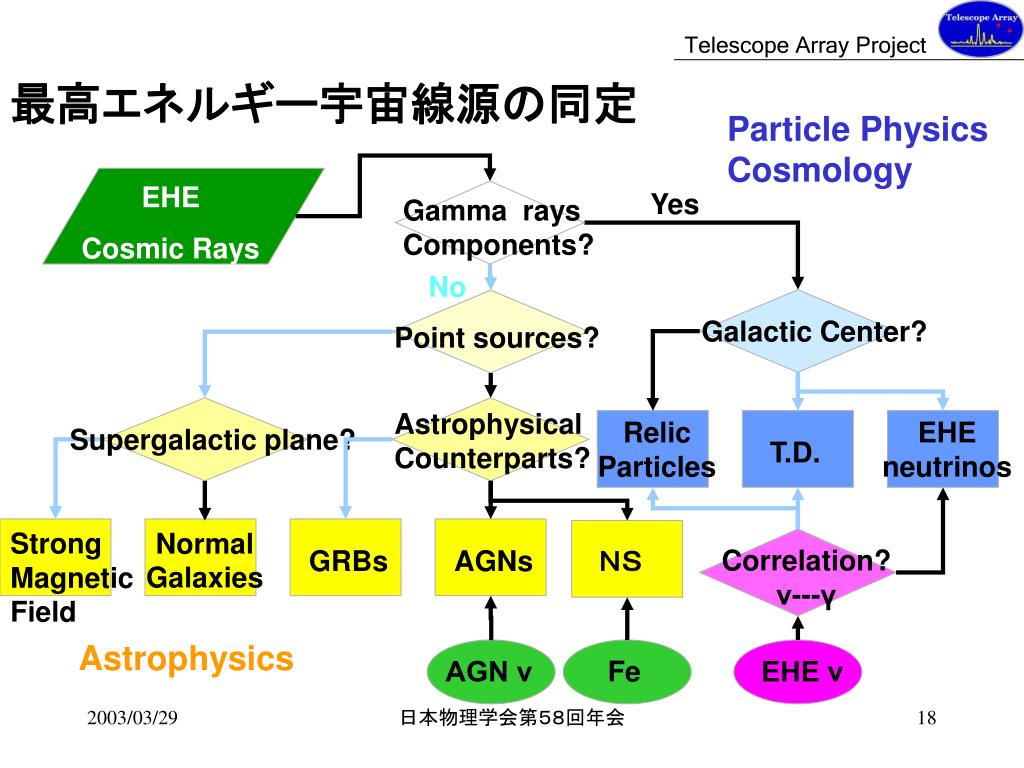 Telescope Array Project

Telescope Array

最高エネルギー宇宙線源の同定

Particle Physics
Cosmology

EHE
Cosmic Rays

Gamma rays
Components?

Yes

No

Point sources?

Galactic Center?

Supergalactic plane?

Astrophysical
Counterparts?

Relic
Particles

T.D.

EHE
neutrinos

Strong
Magnetic
Field

Normal
Galaxies

GRBs

AGNs

NS

Correlation?
ν---γ

Astrophysics

AGN ν

Fe

EHE ν

2003/03/29

日本物理学会第58回年会

18